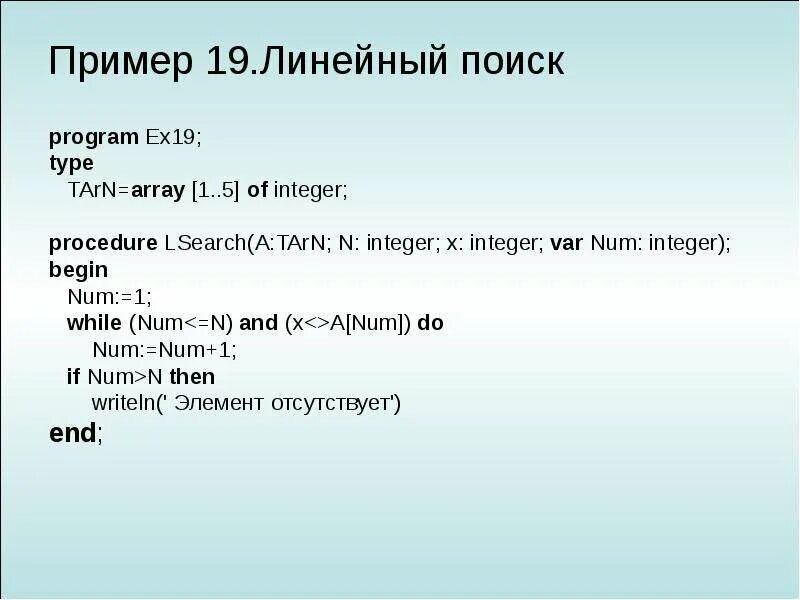 Пример 19.Линейный поиск

program Ex19;
type
TArN=array [1..5] of integer;

procedure LSearch(A:TArN; N: integer; x: integer; var Num: integer);
begin
Num:=1;
while (Num<=N) and (x<>A[Num]) do
Num:=Num+1;
if Num>N then
writeln(' Элемент отсутствует')
end;